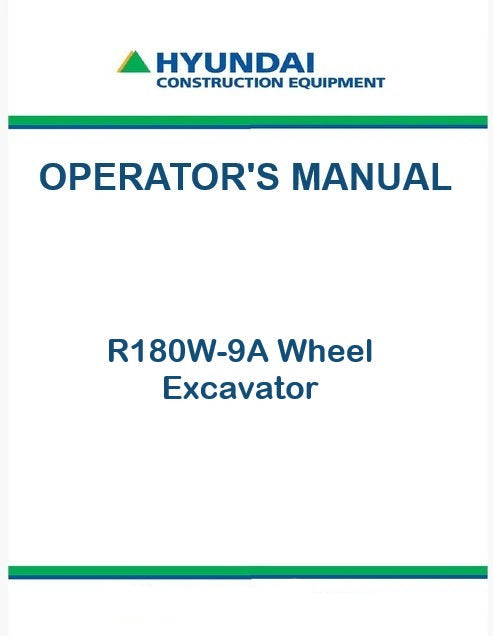 HYUNDAI
CONSTRUCTION EQUIPMENT

OPERATOR'S MANUAL

R180W-9A Wheel Excavator